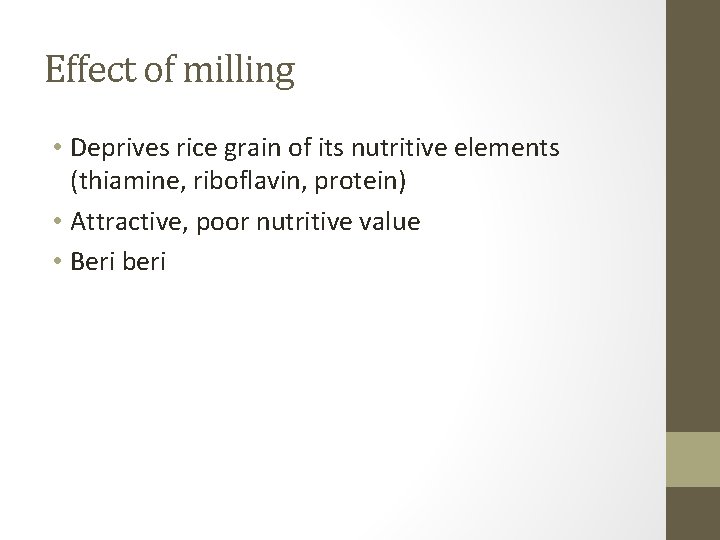 Effect of milling

• Deprives rice grain of its nutritive elements (thiamine, riboflavin, protein)
• Attractive, poor nutritive value
• Beri beri